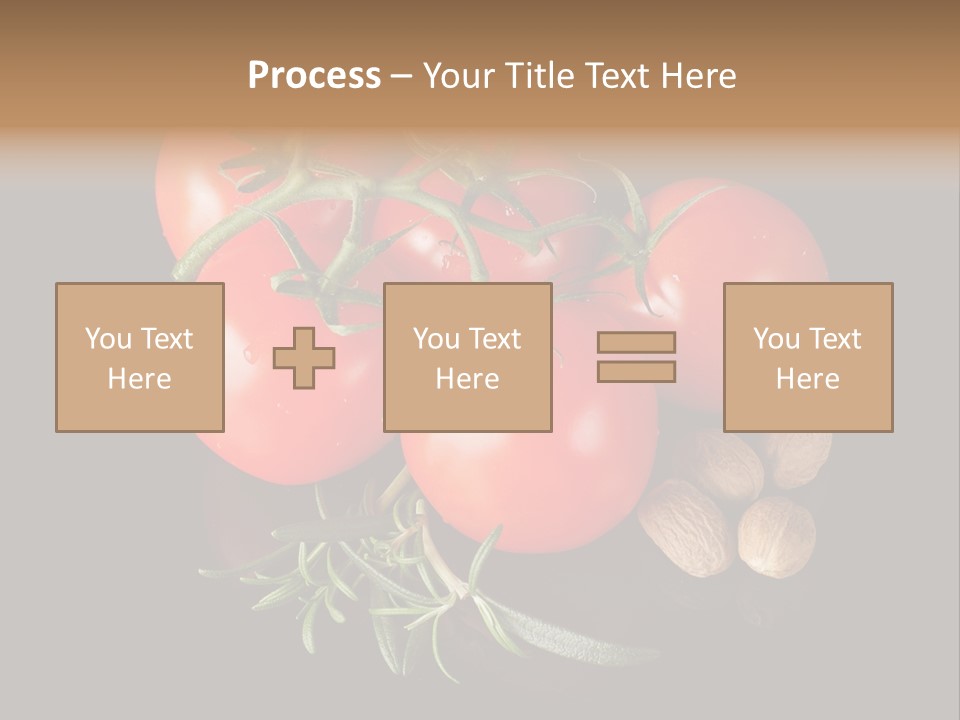 Process – Your Title Text Here

You Text Here

You Text Here

You Text Here